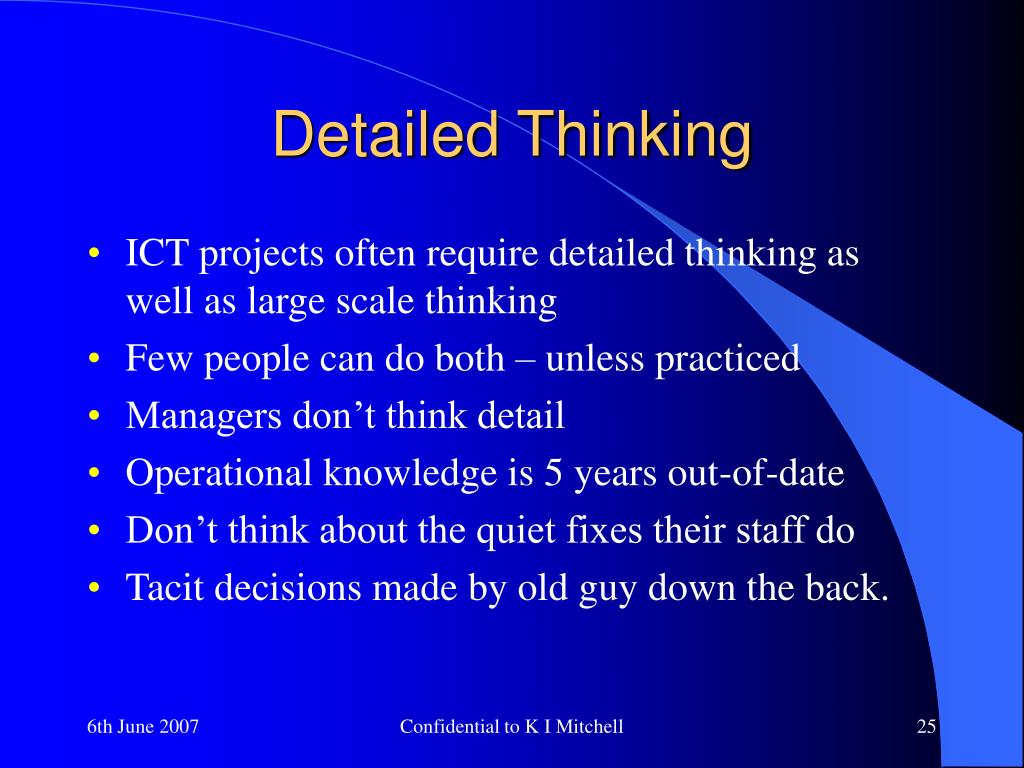 Detailed Thinking

• ICT projects often require detailed thinking as well as large scale thinking
• Few people can do both – unless practiced
• Managers don’t think detail
• Operational knowledge is 5 years out-of-date
• Don’t think about the quiet fixes their staff do
• Tacit decisions made by old guy down the back.

6th June 2007
Confidential to K I Mitchell
25